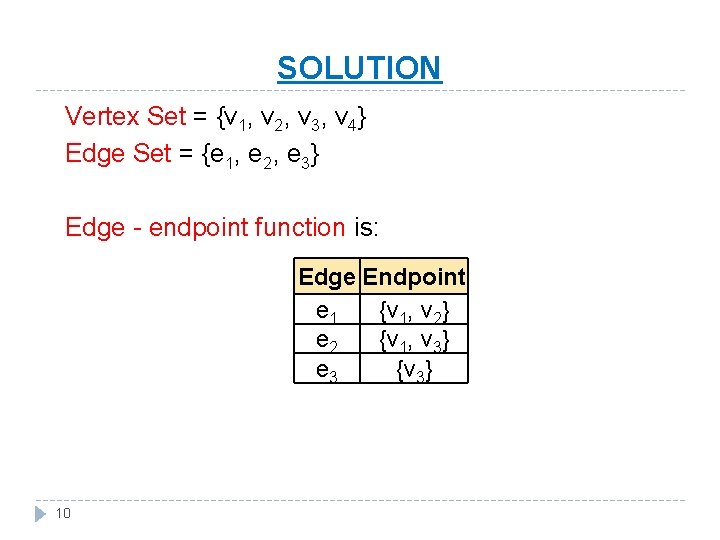 SOLUTION

Vertex Set = $\{v_1, v_2, v_3, v_4\}$
Edge Set = $\{e_1, e_2, e_3\}$

Edge - endpoint function is:

| Edge | Endpoint |
|---|---|
| $e_1$ | $\{v_1, v_2\}$ |
| $e_2$ | $\{v_1, v_3\}$ |
| $e_3$ | $\{v_3\}$ |

10